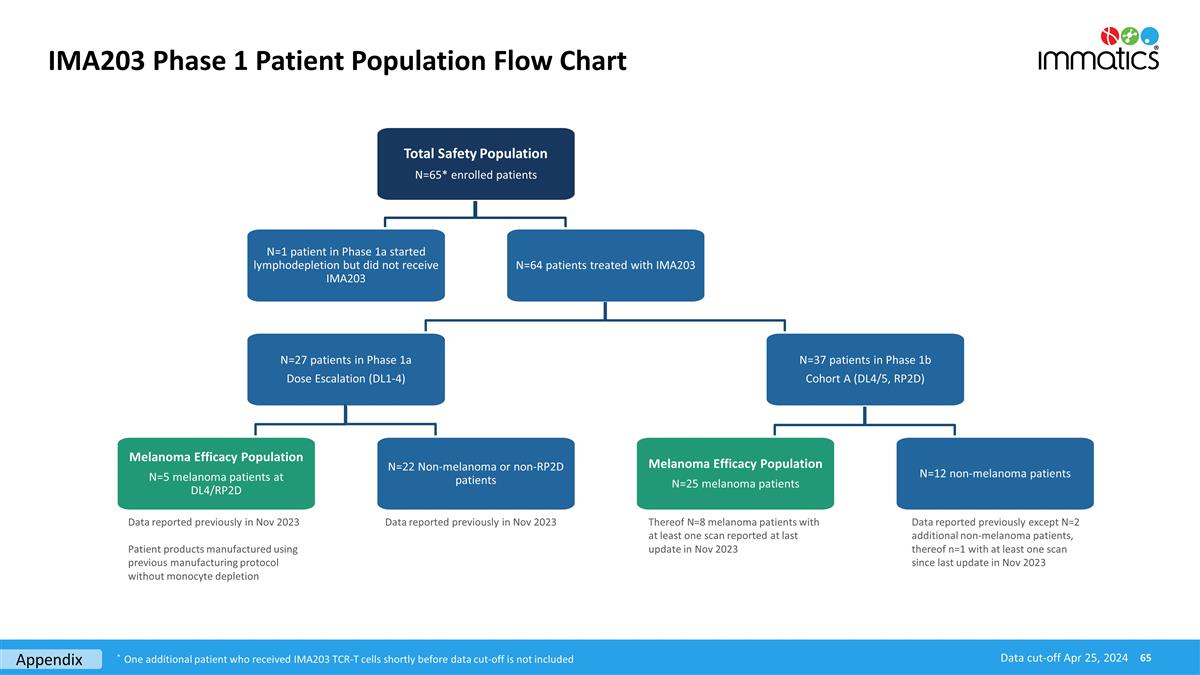 IMA203 Phase 1 Patient Population Flow Chart

immatics

Total Safety Population
N=65* enrolled patients

N=1 patient in Phase 1a started lymphodepletion but did not receive IMA203

N=64 patients treated with IMA203

N=27 patients in Phase 1a
Dose Escalation (DL1-4)

N=37 patients in Phase 1b
Cohort A (DL4/5, RP2D)

Melanoma Efficacy Population
N=5 melanoma patients at DL4/RP2D

N=22 Non-melanoma or non-RP2D patients

Melanoma Efficacy Population
N=25 melanoma patients

N=12 non-melanoma patients

Data reported previously in Nov 2023

Patient products manufactured using previous manufacturing protocol without monocyte depletion

Data reported previously in Nov 2023

Thereof N=8 melanoma patients with at least one scan reported at last update in Nov 2023

Data reported previously except N=2 additional non-melanoma patients, thereof n=1 with at least one scan since last update in Nov 2023

Appendix

* One additional patient who received IMA203 TCR-T cells shortly before data cut-off is not included

Data cut-off Apr 25, 2024 65